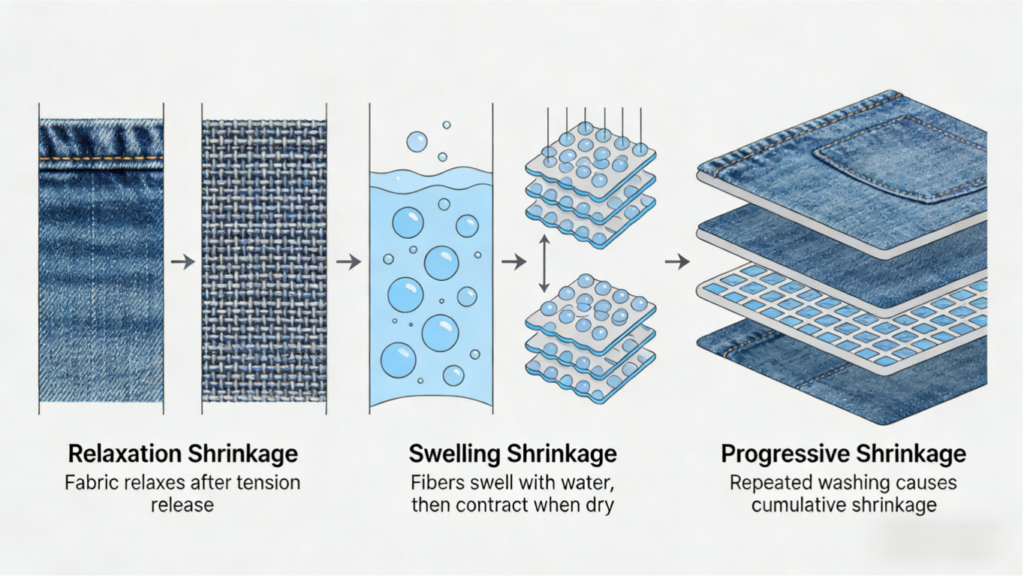 Relaxation Shrinkage
Fabric relaxes after tension release

Swelling Shrinkage
Fibers swell with water, then contract when dry

Progressive Shrinkage
Repeated washing causes cumulative shrinkage